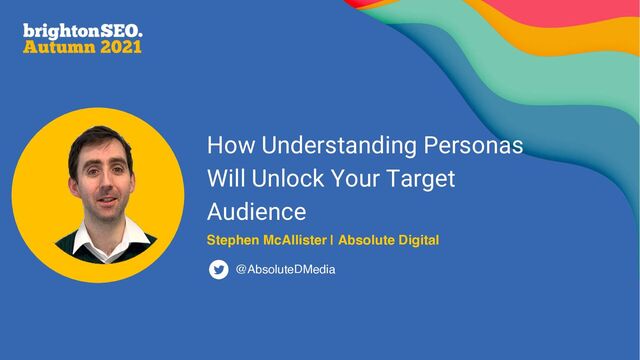 brightonSEO.
Autumn 2021

How Understanding Personas Will Unlock Your Target Audience

Stephen McAllister | Absolute Digital

@AbsoluteDMedia